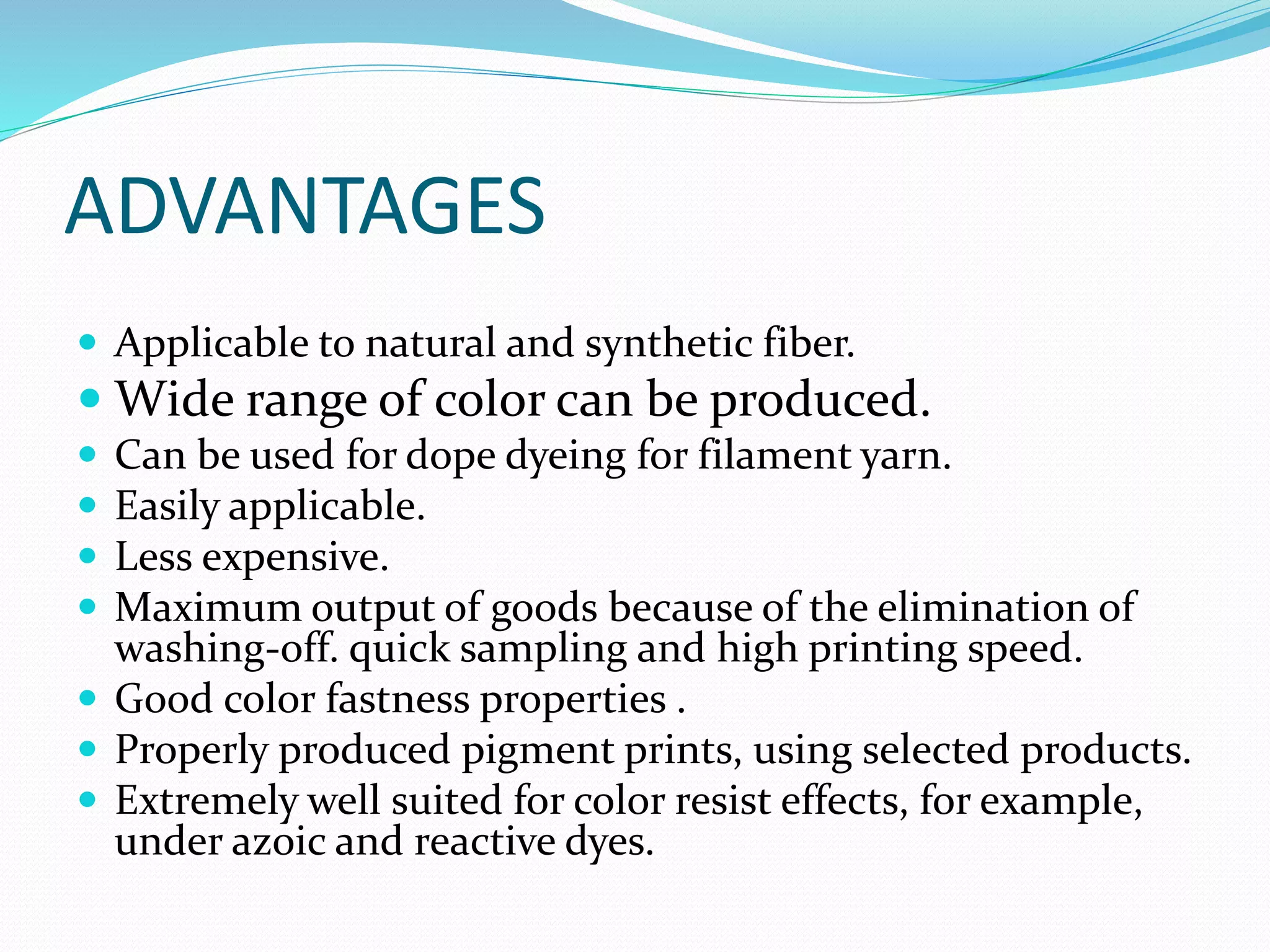 ADVANTAGES

- Applicable to natural and synthetic fiber.
- Wide range of color can be produced.
- Can be used for dope dyeing for filament yarn.
- Easily applicable.
- Less expensive.
- Maximum output of goods because of the elimination of washing-off. quick sampling and high printing speed.
- Good color fastness properties .
- Properly produced pigment prints, using selected products.
- Extremely well suited for color resist effects, for example, under azoic and reactive dyes.